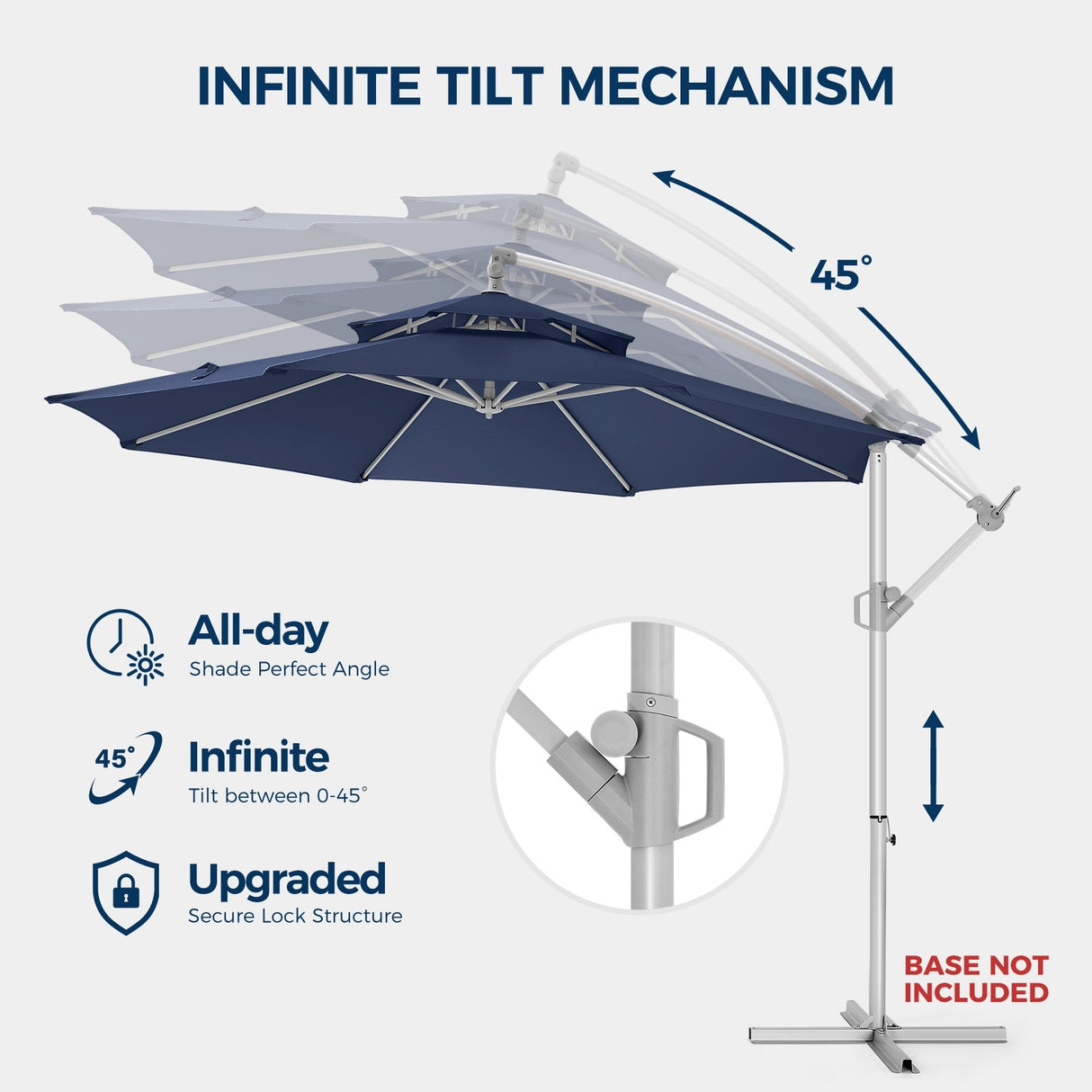 INFINITE TILT MECHANISM

45°

All-day
Shade Perfect Angle

45°

Infinite
Tilt between 0-45°

Upgraded
Secure Lock Structure

BASE NOT INCLUDED